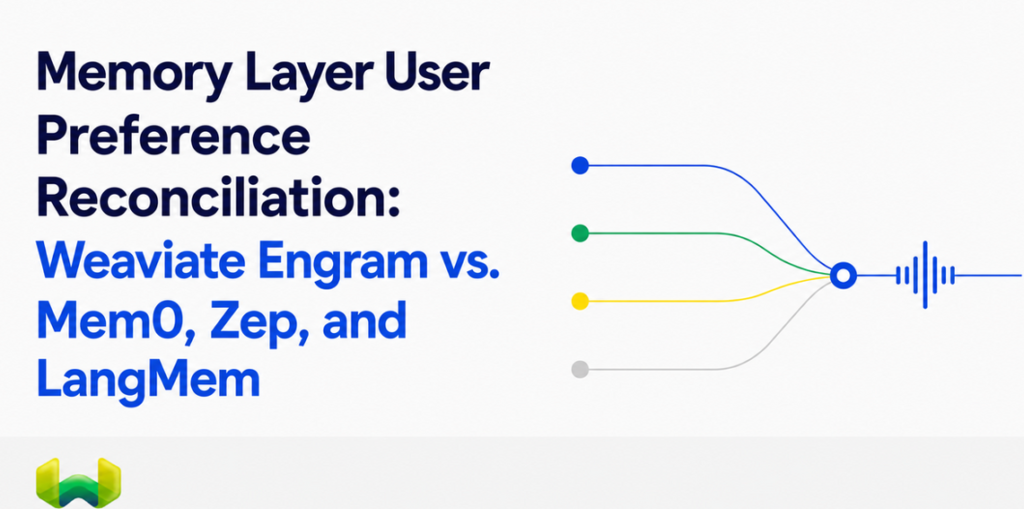 Memory Layer User Preference Reconciliation: Weaviate Engram vs. Mem0, Zep, and LangMem